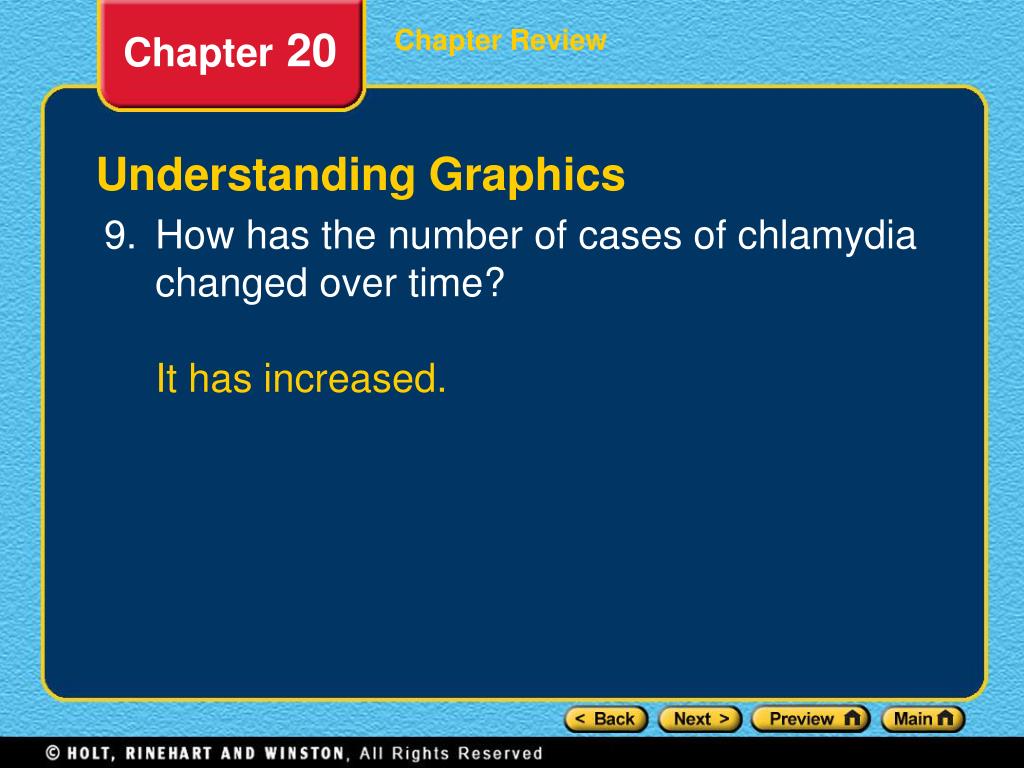 Chapter 20

Chapter Review

Understanding Graphics

9. How has the number of cases of chlamydia changed over time?

It has increased.

< Back Next > Preview Main

© HOLT, RINEHART AND WINSTON, All Rights Reserved